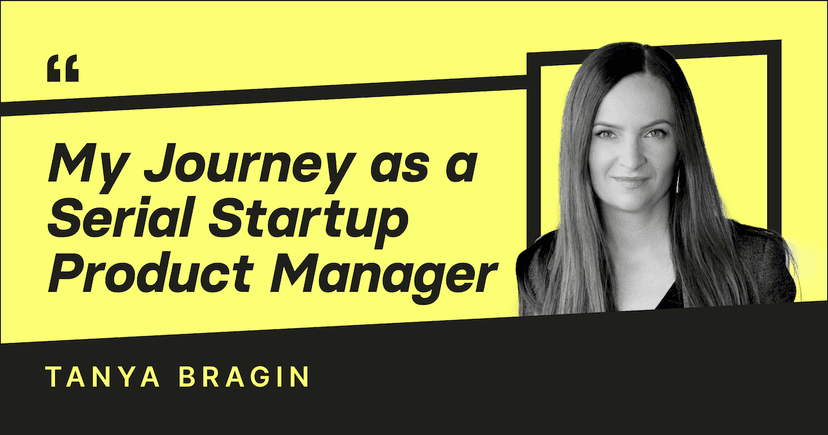 “

My Journey as a Serial Startup Product Manager

TANYA BRAGIN